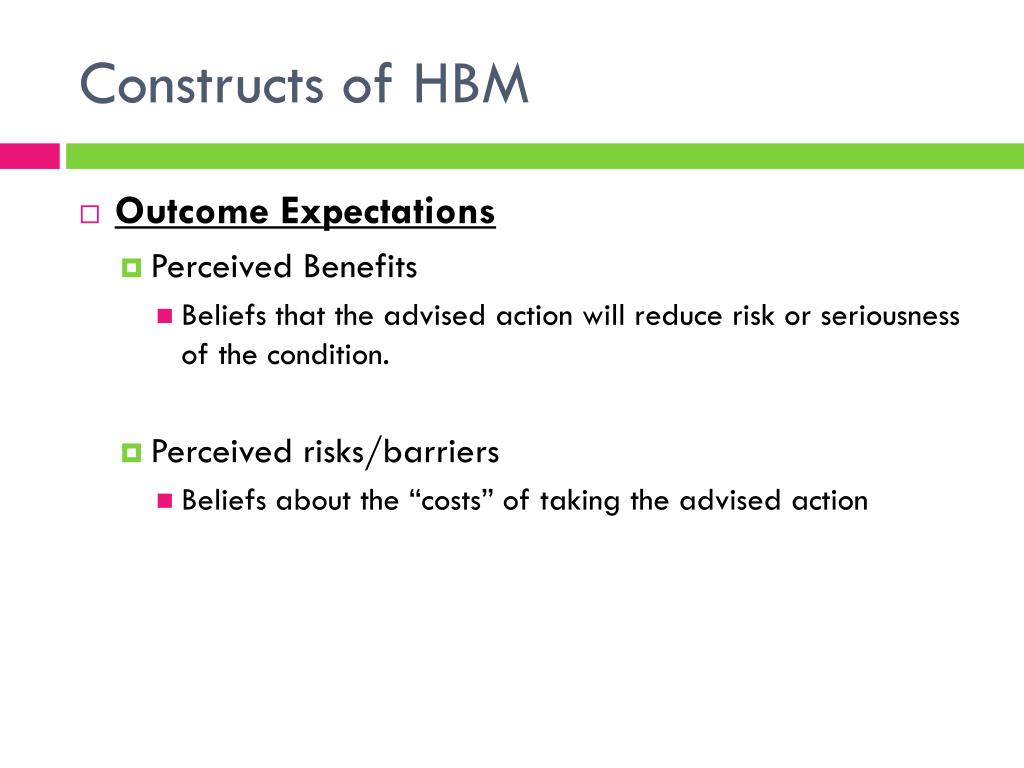 Constructs of HBM

Outcome Expectations

Perceived Benefits

Beliefs that the advised action will reduce risk or seriousness of the condition.

Perceived risks/barriers

Beliefs about the “costs” of taking the advised action